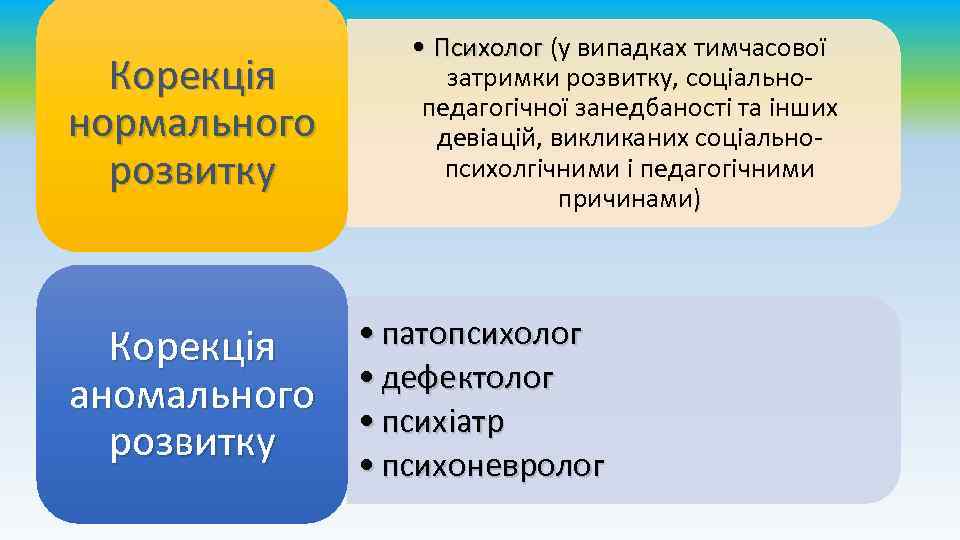 Корекція нормального розвитку

• Психолог (у випадках тимчасової затримки розвитку, соціально-педагогічної занедбаності та інших девіацій, викликаних соціально-психолгічними і педагогічними причинами)

Корекція аномального розвитку

• патопсихолог
• дефектолог
• психіатр
• психоневролог